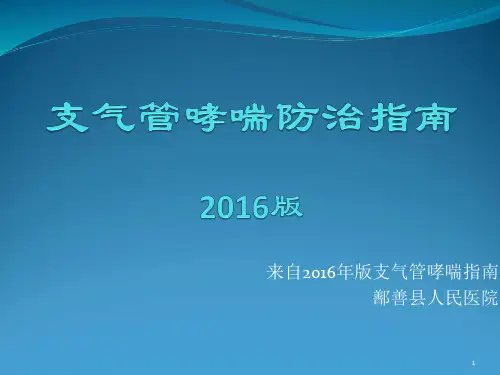 支气管哮喘防治指南

2016版

来自2016年版支气管哮喘指南
鄯善县人民医院

1